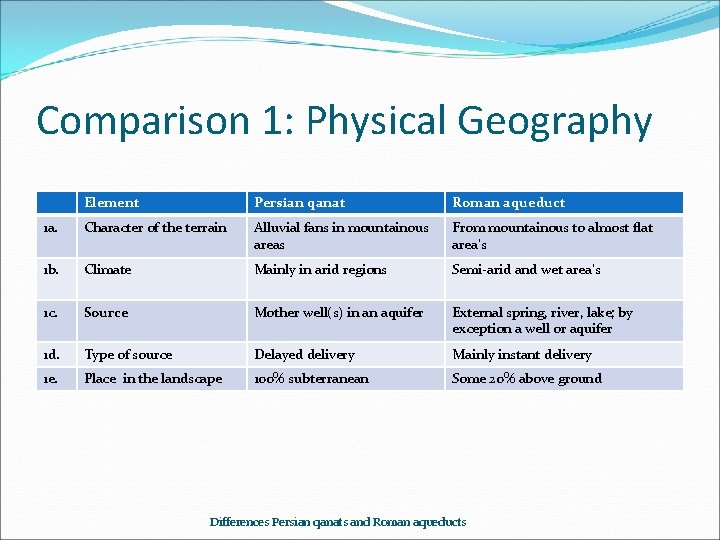 Comparison 1: Physical Geography

| | Element | Persian qanat | Roman aqueduct |
|---|---|---|---|
| 1a. | Character of the terrain | Alluvial fans in mountainous areas | From mountainous to almost flat area's |
| 1b. | Climate | Mainly in arid regions | Semi-arid and wet area's |
| 1c. | Source | Mother well(s) in an aquifer | External spring, river, lake; by exception a well or aquifer |
| 1d. | Type of source | Delayed delivery | Mainly instant delivery |
| 1e. | Place in the landscape | 100% subterranean | Some 20% above ground |

Differences Persian qanats and Roman aqueducts